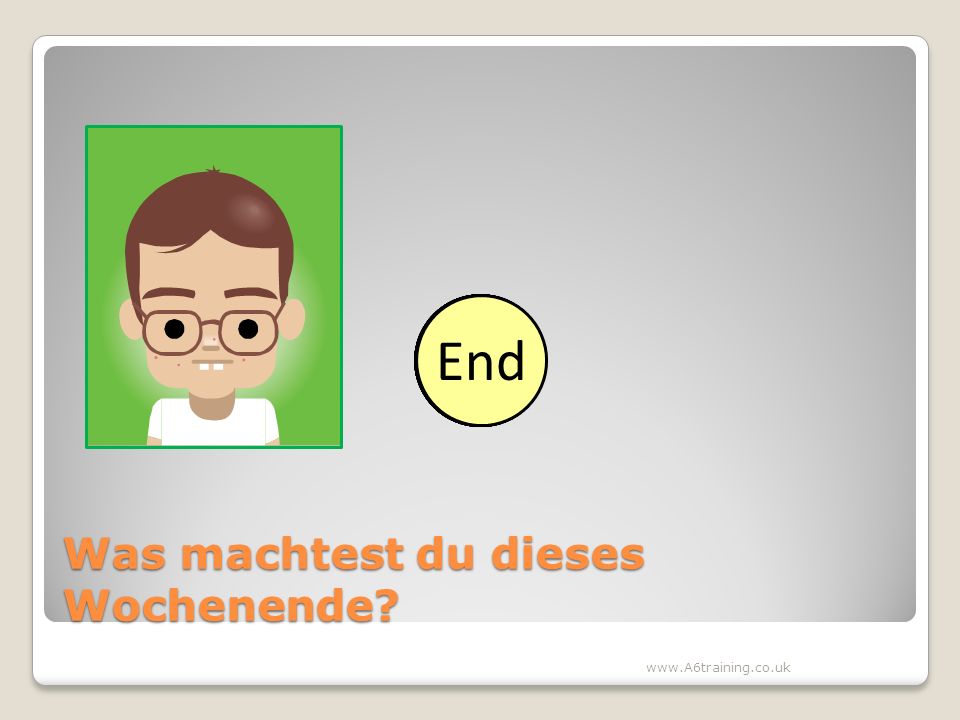 End

Was machtest du dieses Wochenende?

www.A6training.co.uk